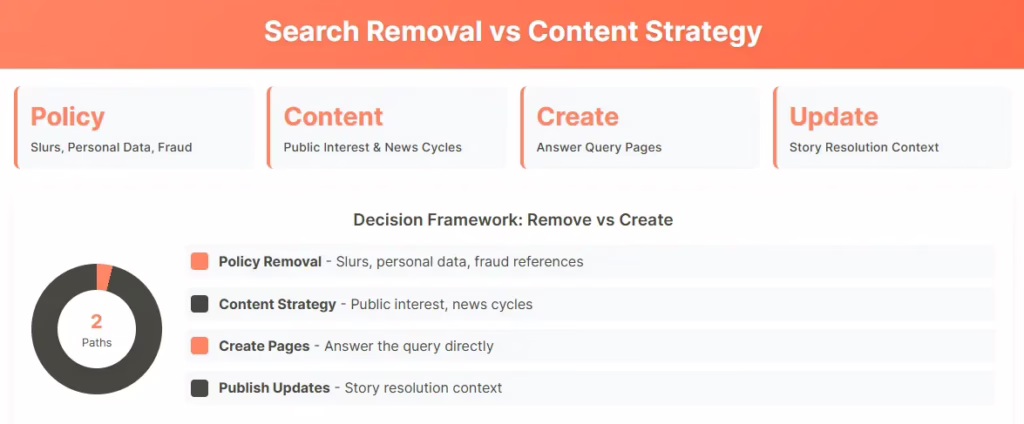 Search Removal vs Content Strategy

Policy
Slurs, Personal Data, Fraud

Content
Public Interest & News Cycles

Create
Answer Query Pages

Update
Story Resolution Context

Decision Framework: Remove vs Create

2
Paths

Policy Removal - Slurs, personal data, fraud references

Content Strategy - Public interest, news cycles

Create Pages - Answer the query directly

Publish Updates - Story resolution context